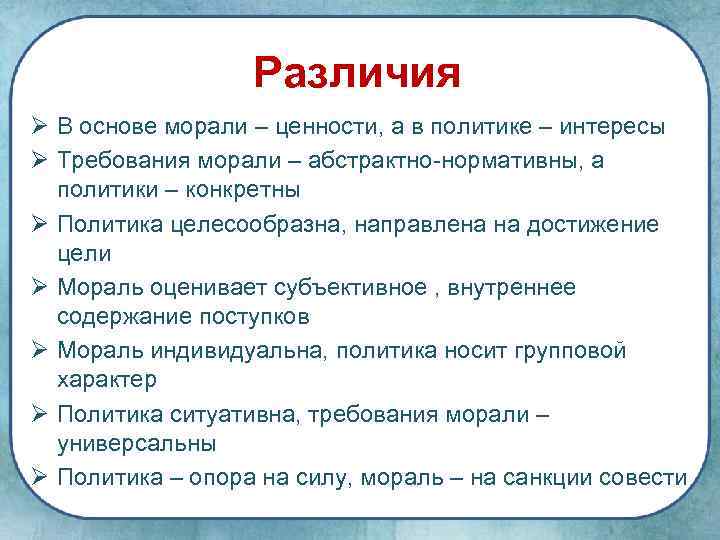 Различия

➢ В основе морали – ценности, а в политике – интересы
➢ Требования морали – абстрактно-нормативны, а политики – конкретны
➢ Политика целесообразна, направлена на достижение цели
➢ Мораль оценивает субъективное , внутреннее содержание поступков
➢ Мораль индивидуальна, политика носит групповой характер
➢ Политика ситуативна, требования морали – универсальны
➢ Политика – опора на силу, мораль – на санкции совести